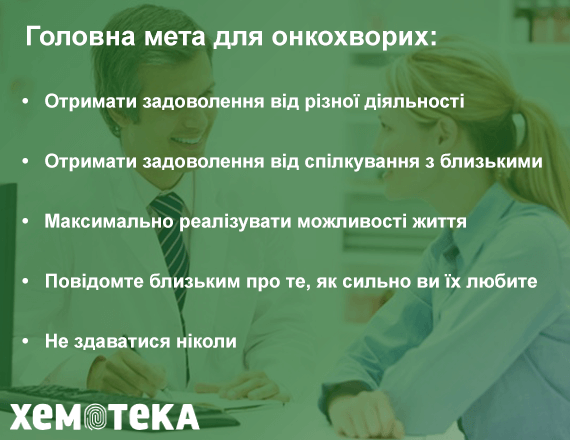 Головна мета для онкохворих:

• Отримати задоволення від різної діяльності

• Отримати задоволення від спілкування з близькими

• Максимально реалізувати можливості життя

• Повідомте близьким про те, як сильно ви їх любите

• Не здаватися ніколи

ХЕМОТЕКА